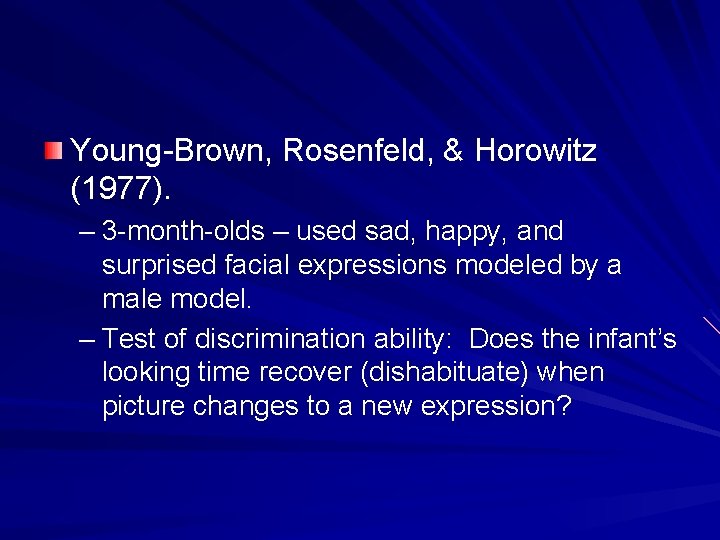 Young-Brown, Rosenfeld, & Horowitz (1977).

– 3-month-olds – used sad, happy, and surprised facial expressions modeled by a male model.

– Test of discrimination ability: Does the infant's looking time recover (dishabituate) when picture changes to a new expression?